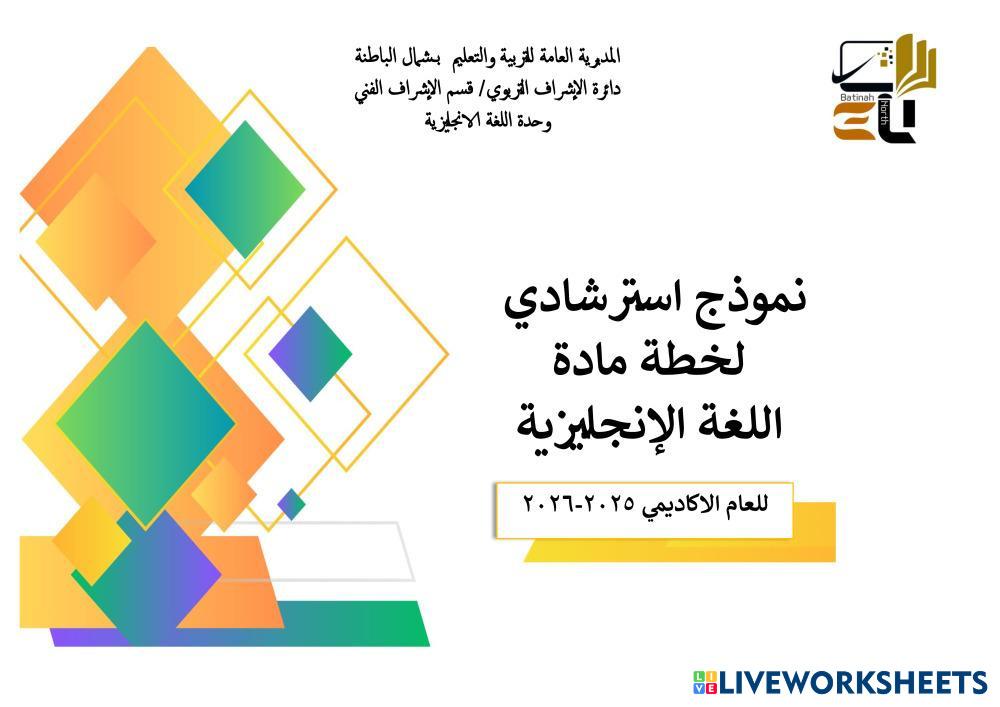 المديرية العامة للتربية والتعليم بشمال الباطنة
دائرة الإشراف التربوي/ قسم الإشراف الفني
وحدة اللغة الانجليزية

Batinah North

نموذج استرشادي
لخطة مادة
اللغة الإنجليزية

للعام الاكاديمي ٢٠٢٥-٢٠٢٦

LIVEWORKSHEETS